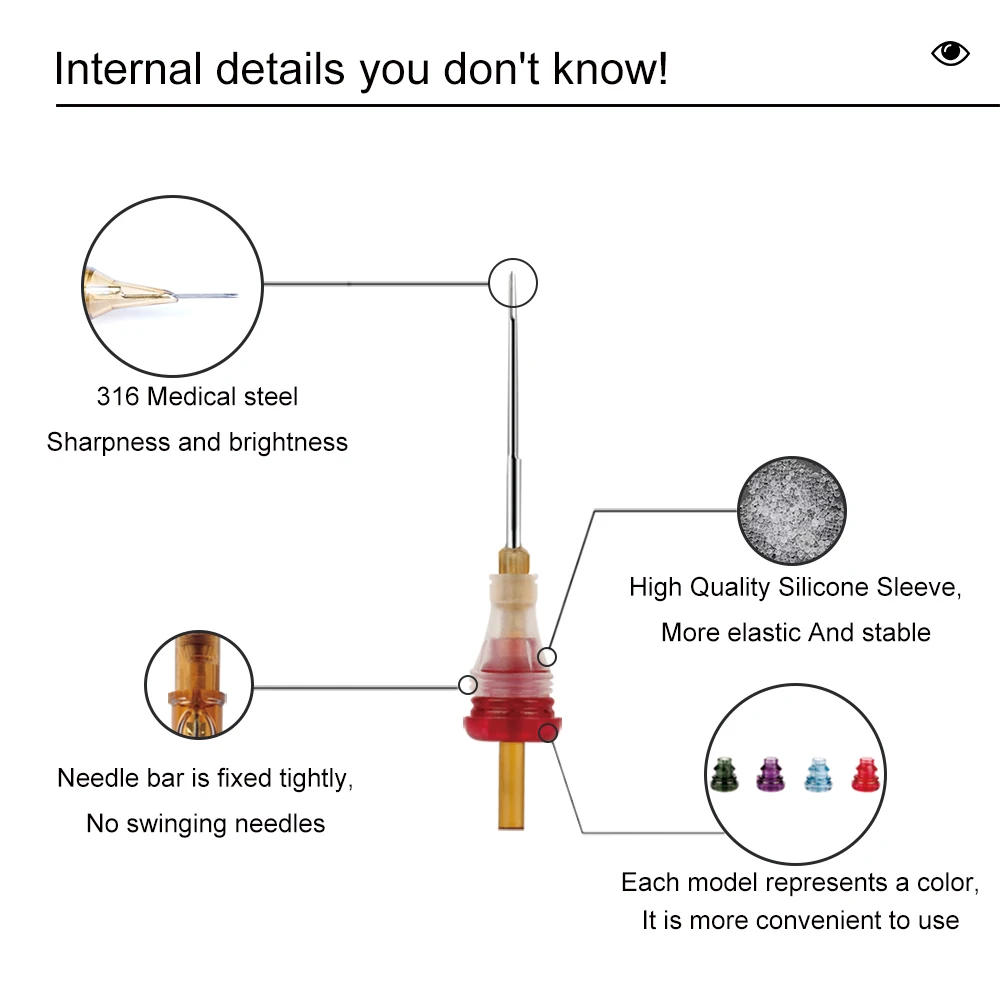 Internal details you don't know!

316 Medical steel
Sharpness and brightness

High Quality Silicone Sleeve,
More elastic And stable

Needle bar is fixed tightly,
No swinging needles

Each model represents a color,
It is more convenient to use